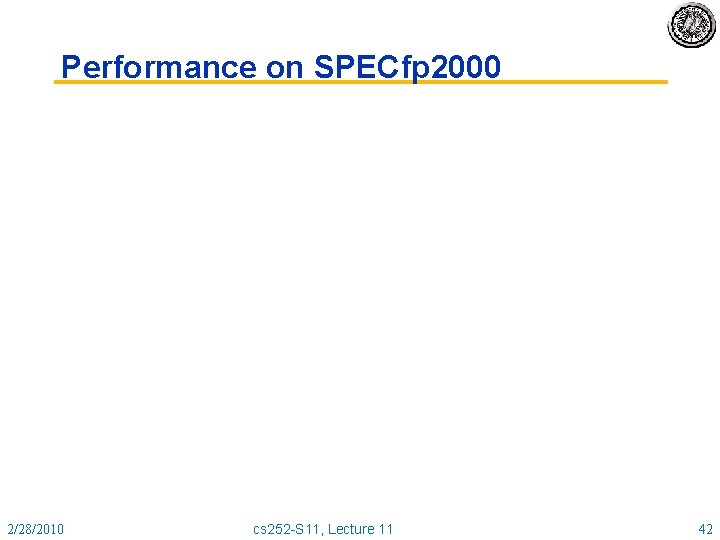 Performance on SPECfp2000

2/28/2010 cs252-S11, Lecture 11 42